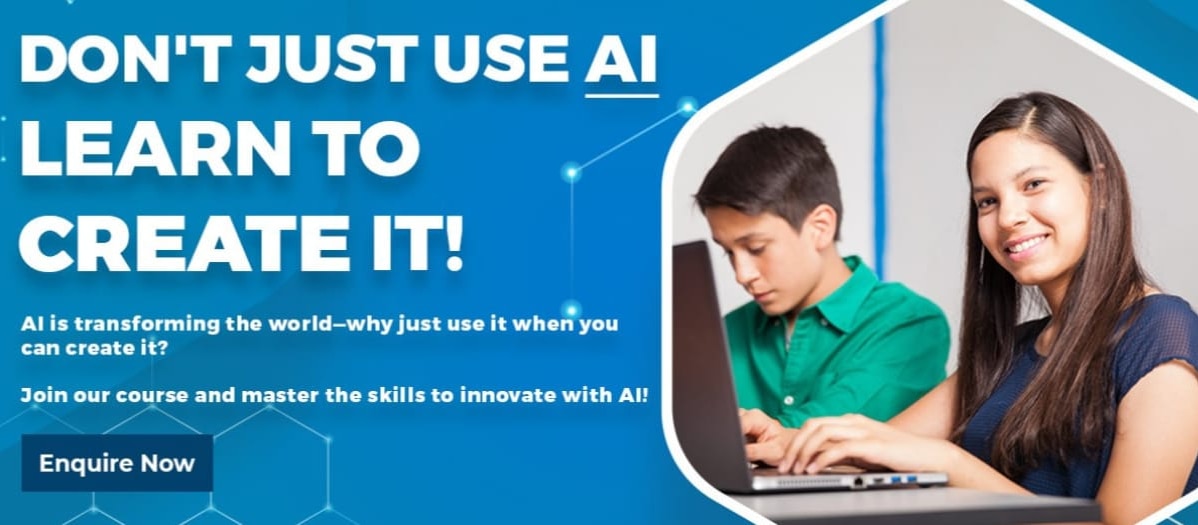 DON'T JUST USE AI
LEARN TO
CREATE IT!

AI is transforming the world—why just use it when you can create it?

Join our course and master the skills to innovate with AI!

Enquire Now